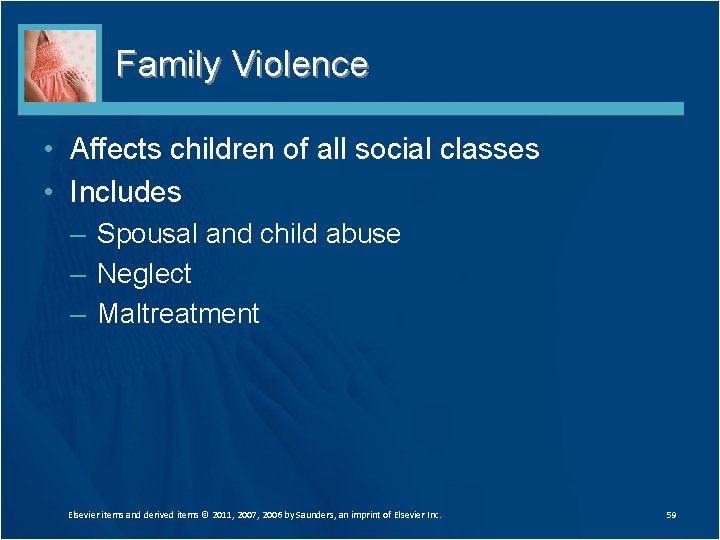 Family Violence

• Affects children of all social classes
• Includes
– Spousal and child abuse
– Neglect
– Maltreatment

Elsevier items and derived items © 2011, 2007, 2006 by Saunders, an imprint of Elsevier Inc.

59